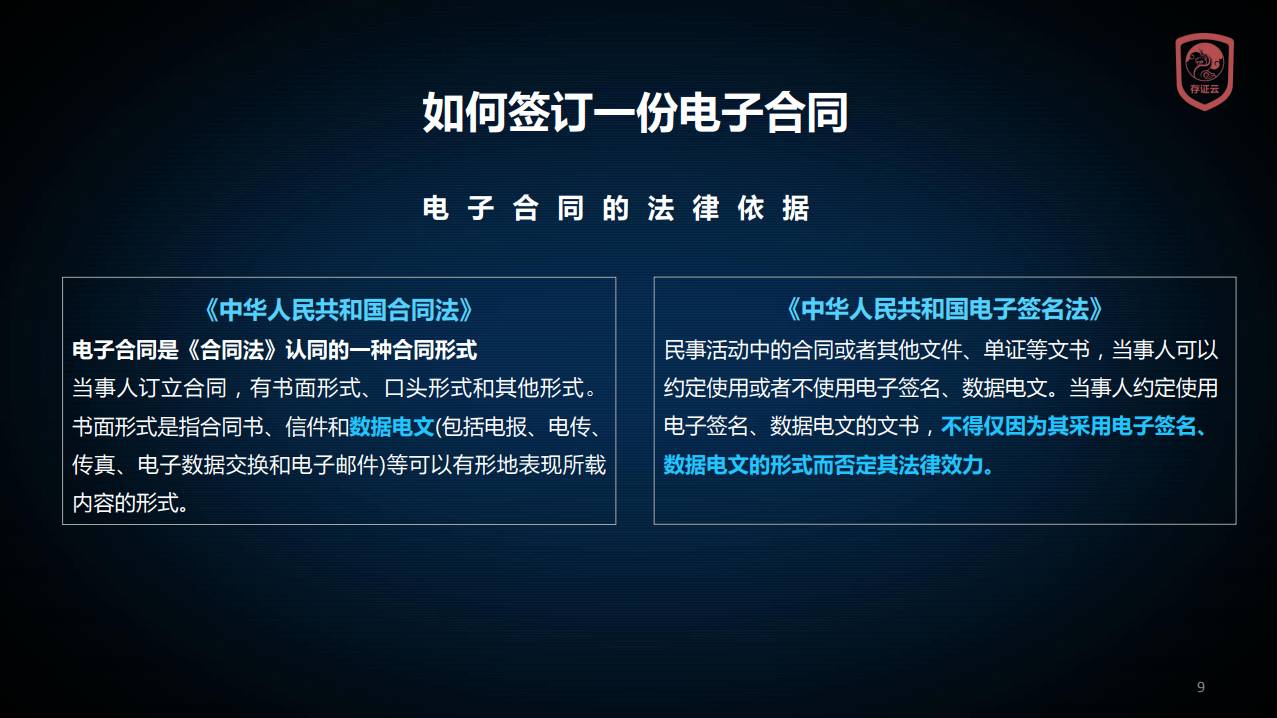 存证云

如何签订一份电子合同

电子合同的法律依据

《中华人民共和国合同法》

电子合同是《合同法》认同的一种合同形式

当事人订立合同，有书面形式、口头形式和其他形式。书面形式是指合同书、信件和数据电文(包括电报、电传、传真、电子数据交换和电子邮件)等可以有形地表现所载内容的形式。

《中华人民共和国电子签名法》

民事活动中的合同或者其他文件、单证等文书，当事人可以约定使用或者不使用电子签名、数据电文。当事人约定使用电子签名、数据电文的文书，不得仅因为其采用电子签名、数据电文的形式而否定其法律效力。

9